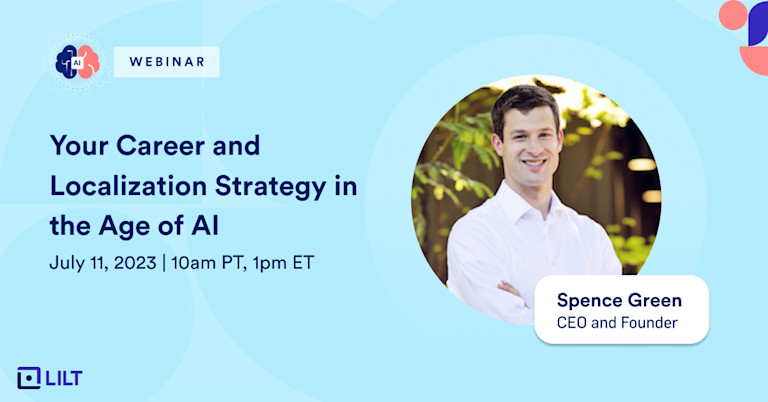 AI

WEBINAR

Your Career and Localization Strategy in the Age of AI

July 11, 2023 | 10am PT, 1pm ET

Spence Green
CEO and Founder

LILT